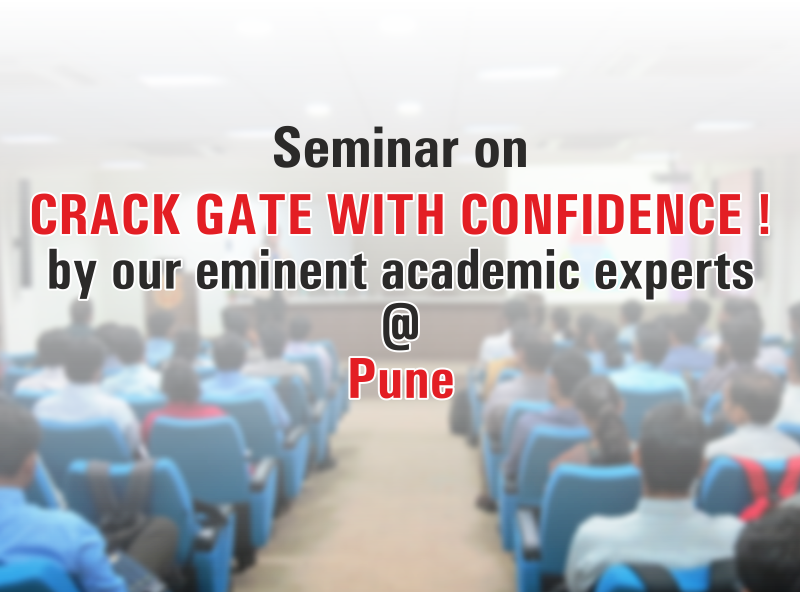 Seminar on
CRACK GATE WITH CONFIDENCE !
by our eminent academic experts
@
Pune